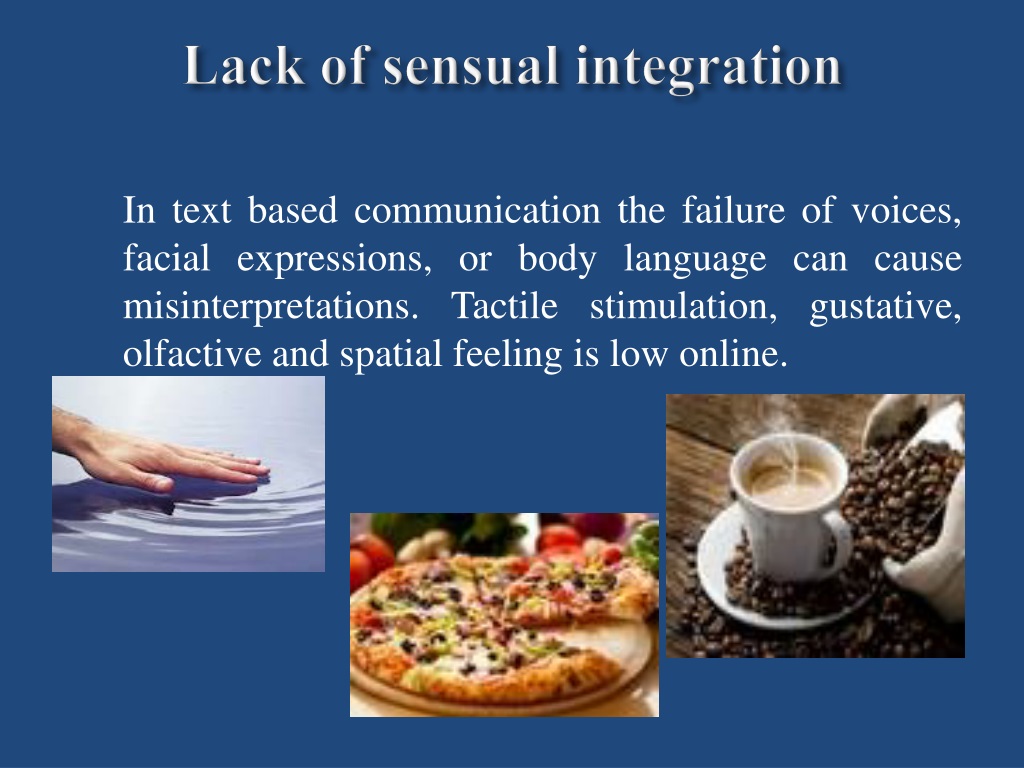 Lack of sensual integration

In text based communication the failure of voices, facial expressions, or body language can cause misinterpretations. Tactile stimulation, gustative, olfactive and spatial feeling is low online.